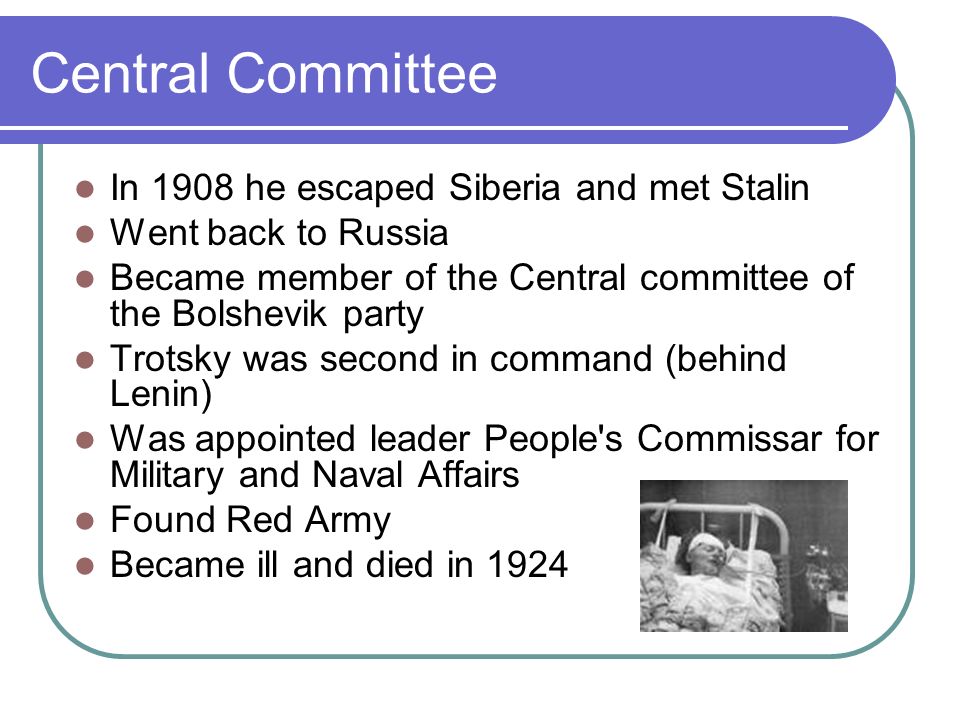 Central Committee

- In 1908 he escaped Siberia and met Stalin
- Went back to Russia
- Became member of the Central committee of the Bolshevik party
- Trotsky was second in command (behind Lenin)
- Was appointed leader People's Commissar for Military and Naval Affairs
- Found Red Army
- Became ill and died in 1924